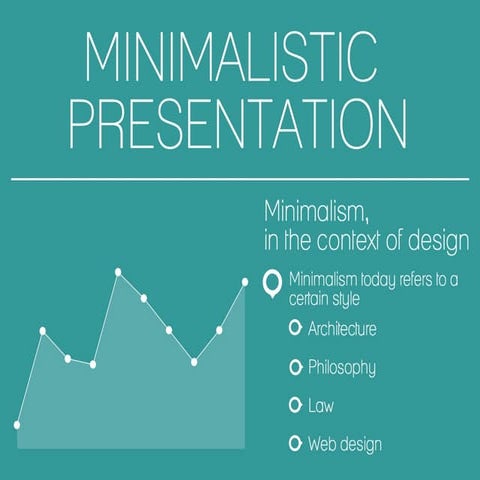 MINIMALISTIC PRESENTATION

Minimalism, in the context of design

Minimalism today refers to a certain style

Architecture

Philosophy

Law

Web design